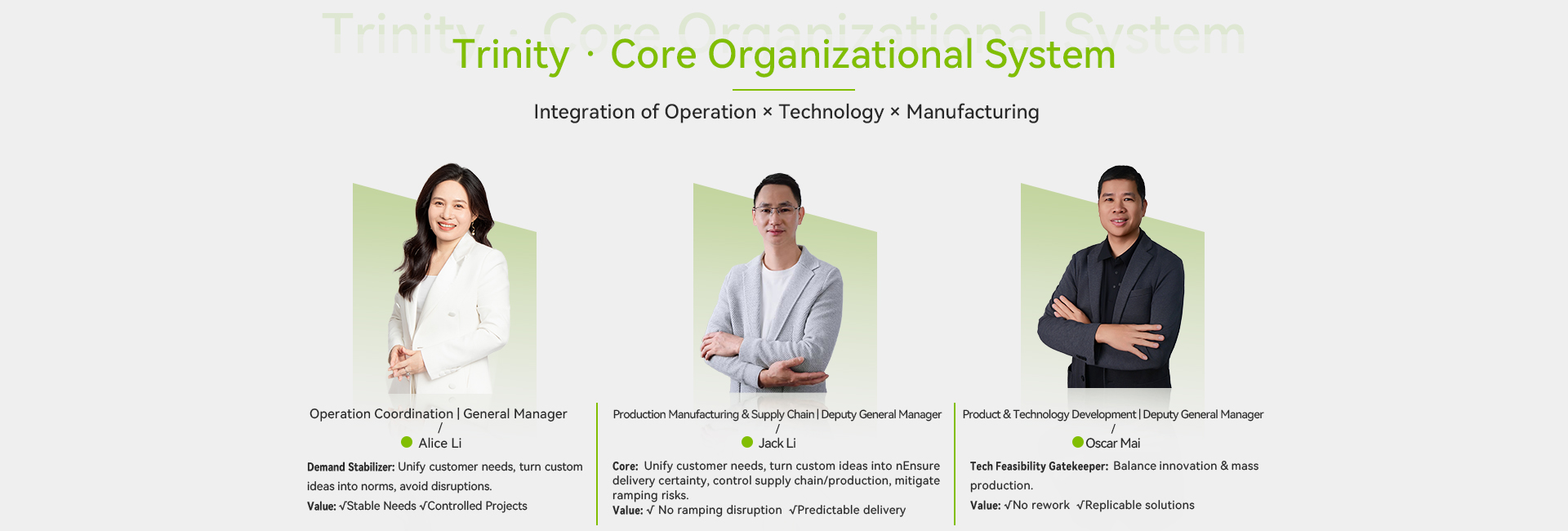 Trinity · Core Organizational System

Trinity · Core Organizational System

Integration of Operation × Technology × Manufacturing

Operation Coordination | General Manager
/
Alice Li

Demand Stabilizer: Unify customer needs, turn custom ideas into norms, avoid disruptions.

Value: √Stable Needs √Controlled Projects

Production Manufacturing & Supply Chain | Deputy General Manager
/
Jack Li

Core: Unify customer needs, turn custom ideas into nEnsure delivery certainty, control supply chain/production, mitigate ramping risks.

Value: √ No ramping disruption √Predictable delivery

Product & Technology Development | Deputy General Manager
/
Oscar Mai

Tech Feasibility Gatekeeper: Balance innovation & mass production.

Value: √No rework √Replicable solutions